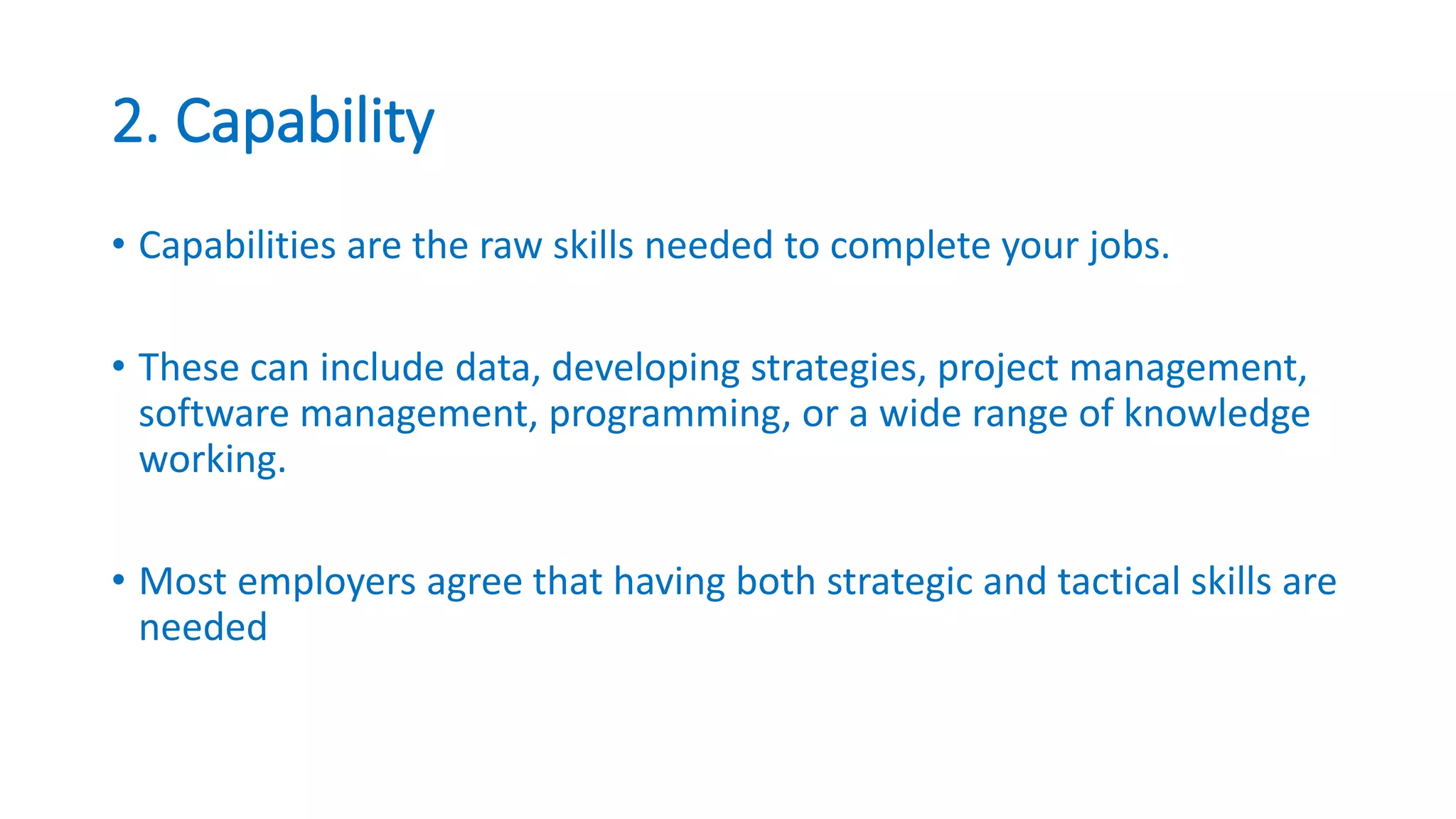 2. Capability

• Capabilities are the raw skills needed to complete your jobs.

• These can include data, developing strategies, project management, software management, programming, or a wide range of knowledge working.

• Most employers agree that having both strategic and tactical skills are needed